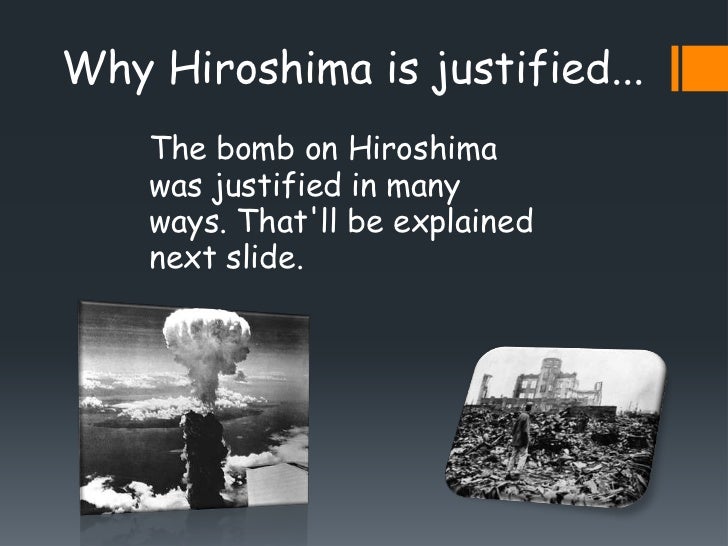 Why Hiroshima is justified...

The bomb on Hiroshima was justified in many ways. That'll be explained next slide.